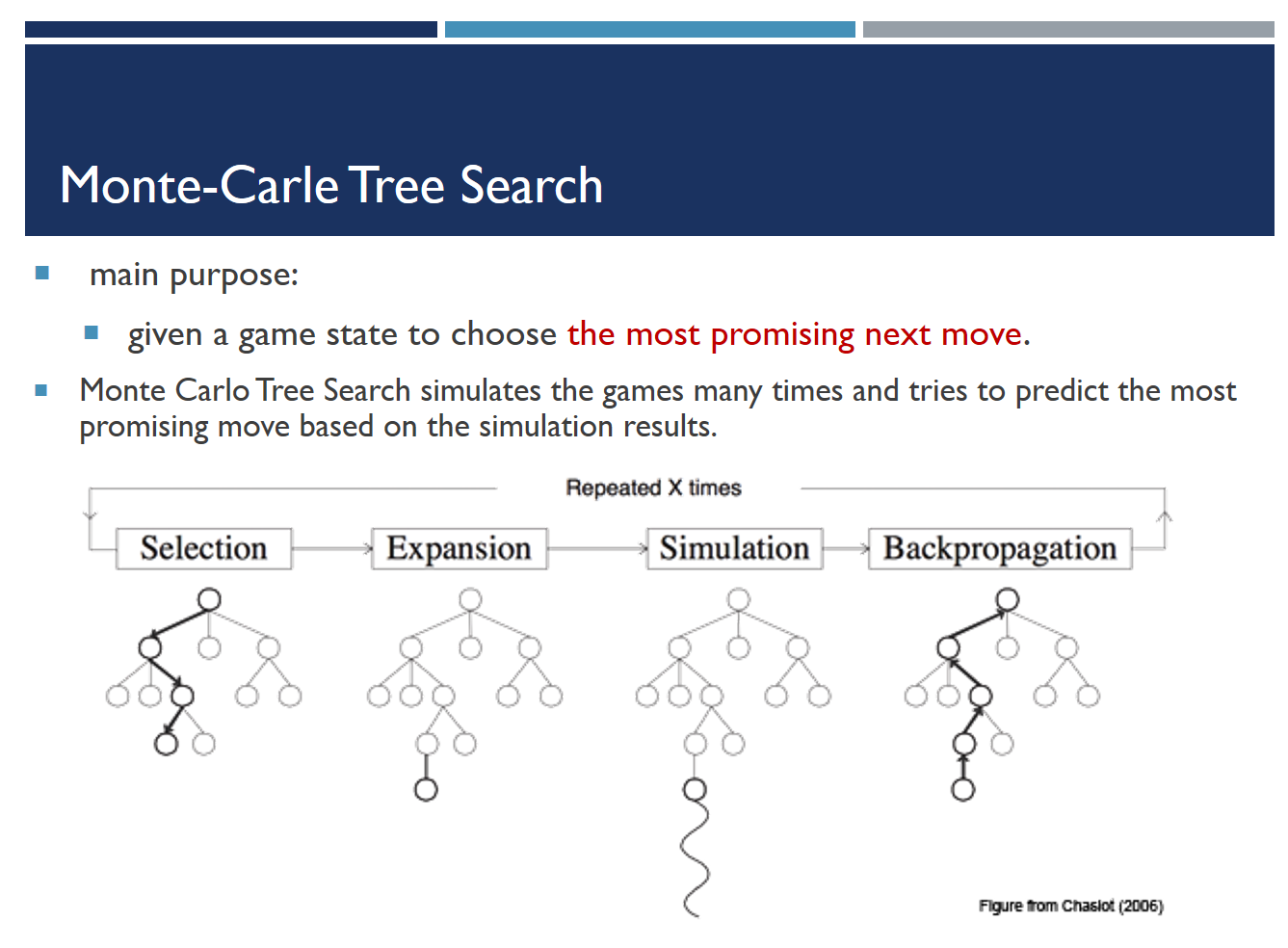 Monte-Carle Tree Search

main purpose:

given a game state to choose the most promising next move.

Monte Carlo Tree Search simulates the games many times and tries to predict the most promising move based on the simulation results.

Repeated X times

Selection

Expansion

Simulation

Backpropagation

Figure from Chaslot (2006)